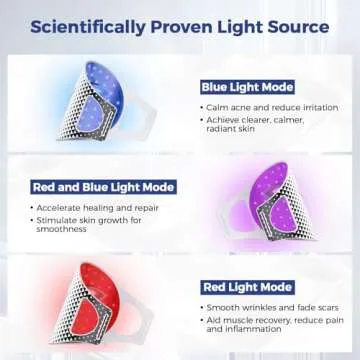 Scientifically Proven Light Source

Blue Light Mode

• Calm acne and reduce irritation
• Achieve clearer, calmer, radiant skin

Red and Blue Light Mode

• Accelerate healing and repair
• Stimulate skin growth for smoothness

Red Light Mode

• Smooth wrinkles and fade scars
• Aid muscle recovery, reduce pain and inflammation